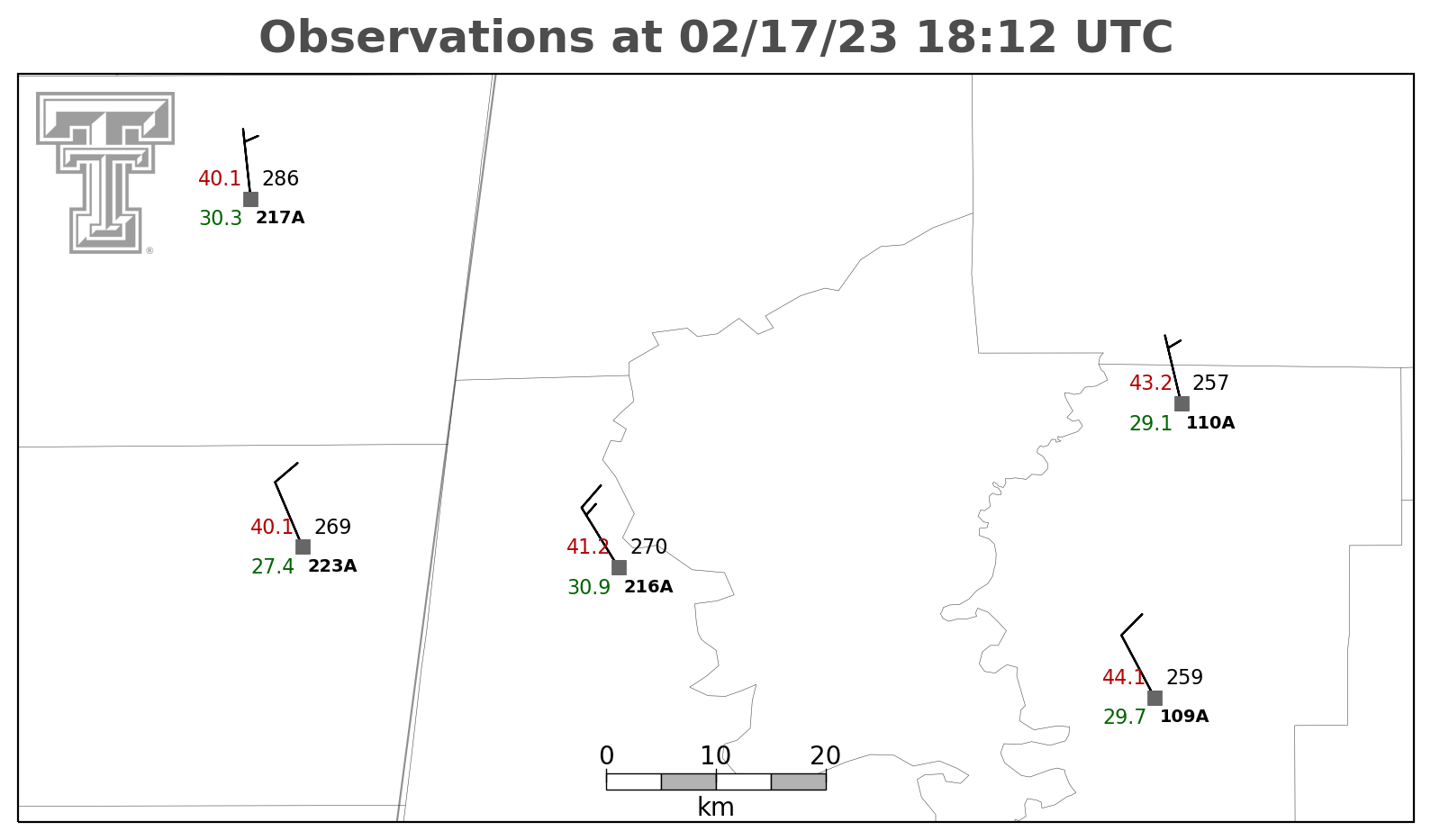 Observations at 02/17/23 18:12 UTC

40.1 286
30.3 217A

43.2 257
29.1 110A

40.1 269
27.4 223A

41.2 270
30.9 216A

44.1 259
29.7 109A

0 10 20
km